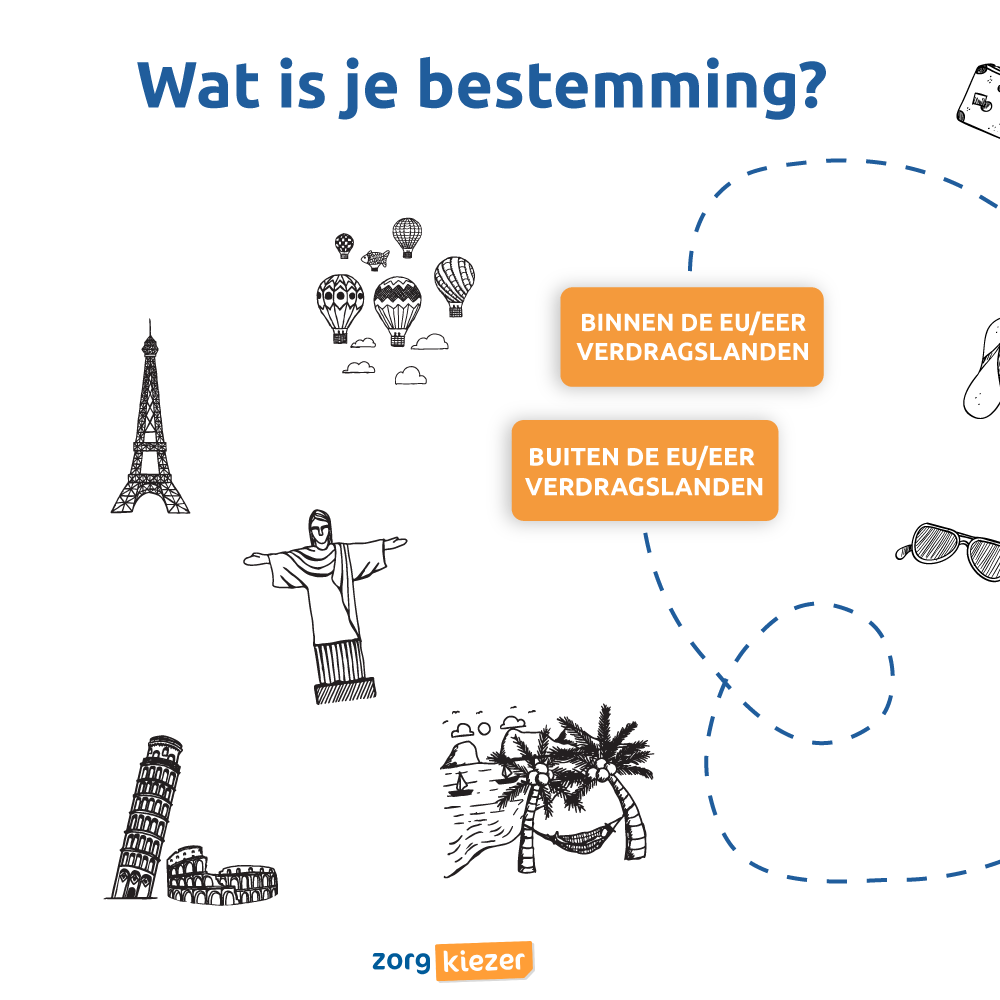 Wat is je bestemming?

BINNEN DE EU/EER VERDRAGSLANDEN

BUITEN DE EU/EER VERDRAGSLANDEN

zorg kiezer